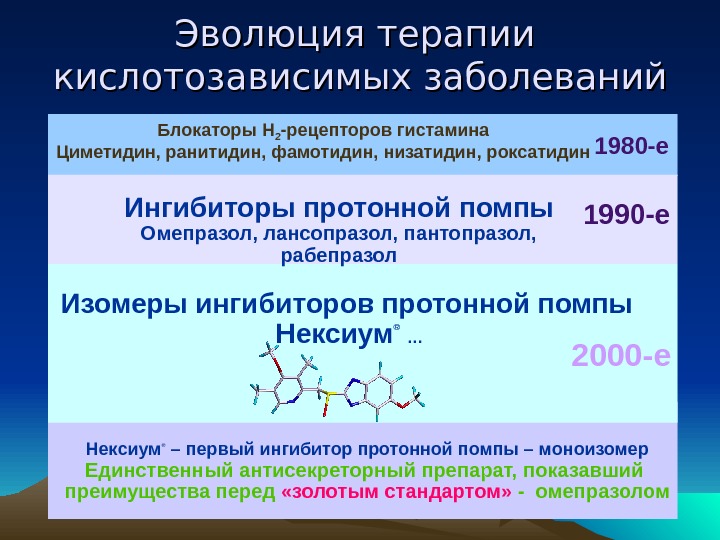 Эволюция терапии кислотозависимых заболеваний

Блокаторы $H_2$-рецепторов гистамина
Циметидин, ранитидин, фамотидин, низатидин, роксатидин

1980-е

Ингибиторы протонной помпы
Омепразол, лансопразол, пантопразол, рабепразол

1990-е

Изомеры ингибиторов протонной помпы
Нексиум® ...

2000-е

Нексиум® – первый ингибитор протонной помпы – моноизомер
Единственный антисекреторный препарат, показавший преимущества перед «золотым стандартом» - омепразолом